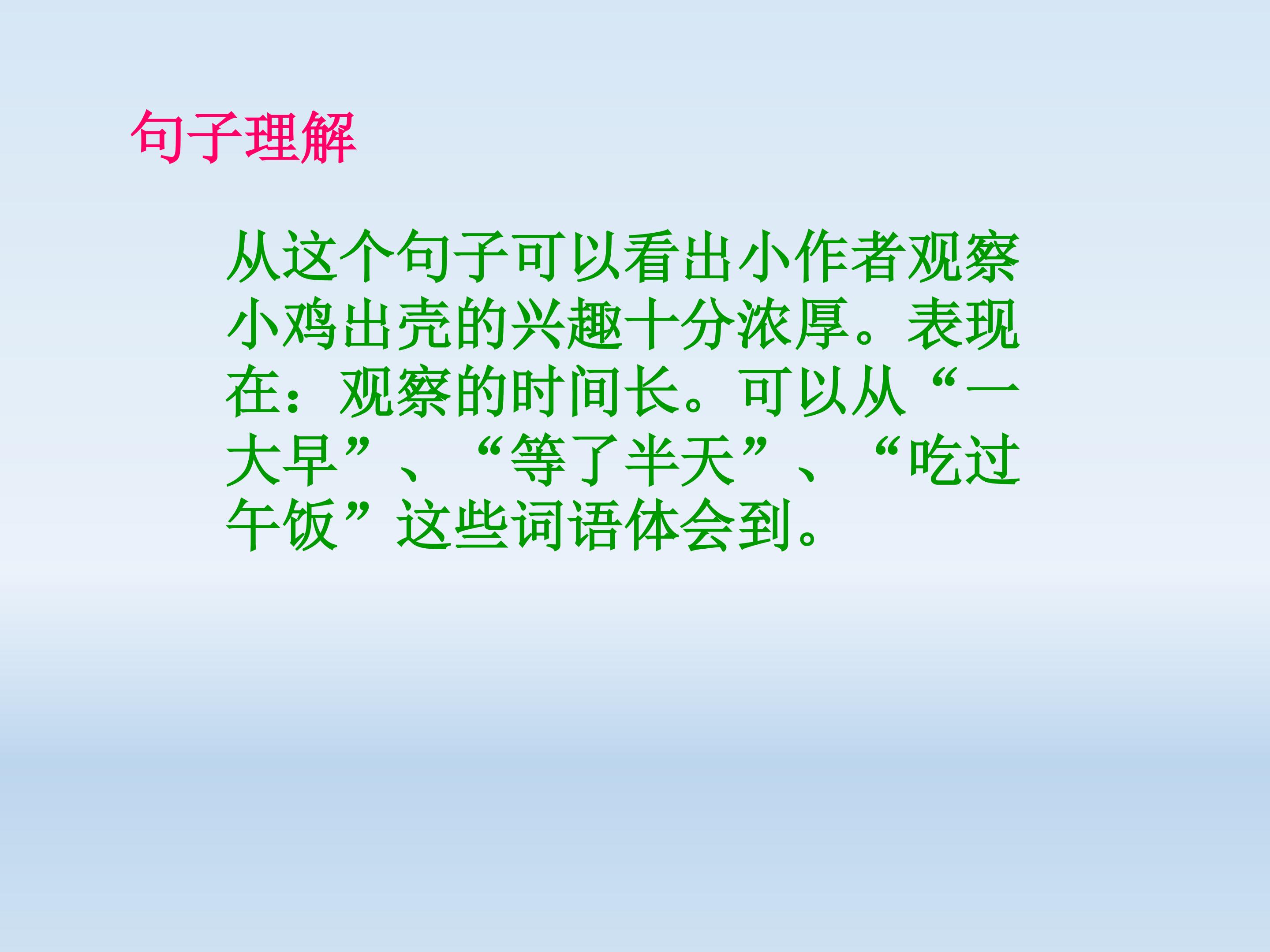 句子理解

从这个句子可以看出小作者观察小鸡出壳的兴趣十分浓厚。表现在：观察的时间长。可以从“一大早”、“等了半天”、“吃过午饭”这些词语体会到。